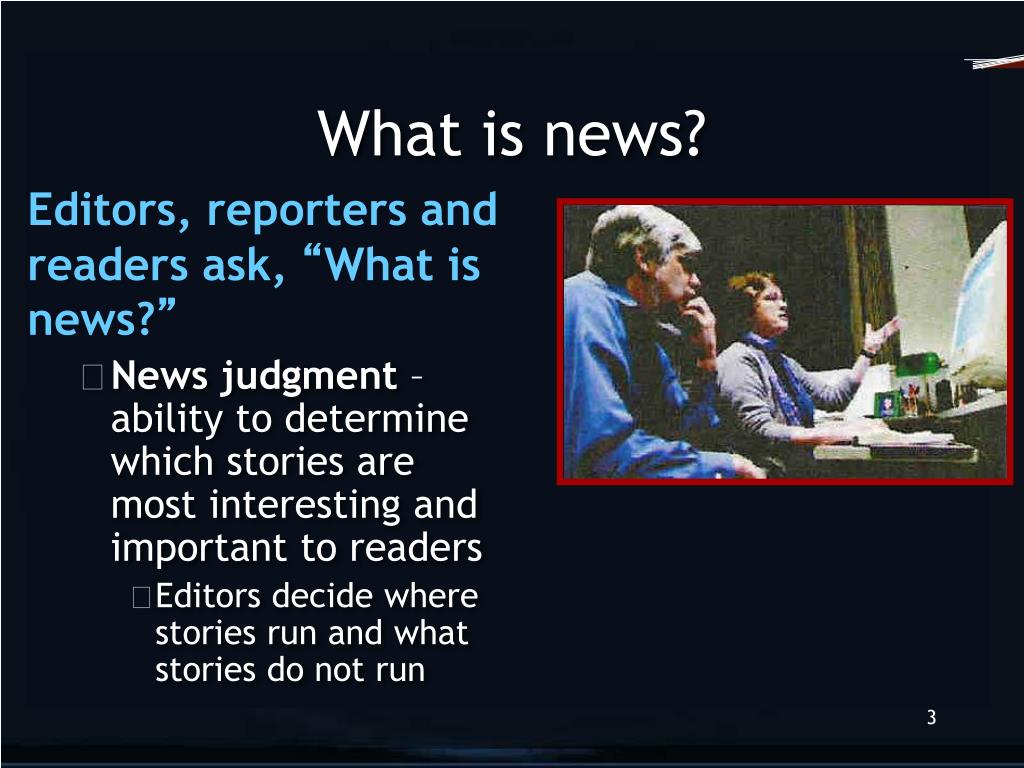 What is news?

Editors, reporters and readers ask, “What is news?”

News judgment – ability to determine which stories are most interesting and important to readers

Editors decide where stories run and what stories do not run

3